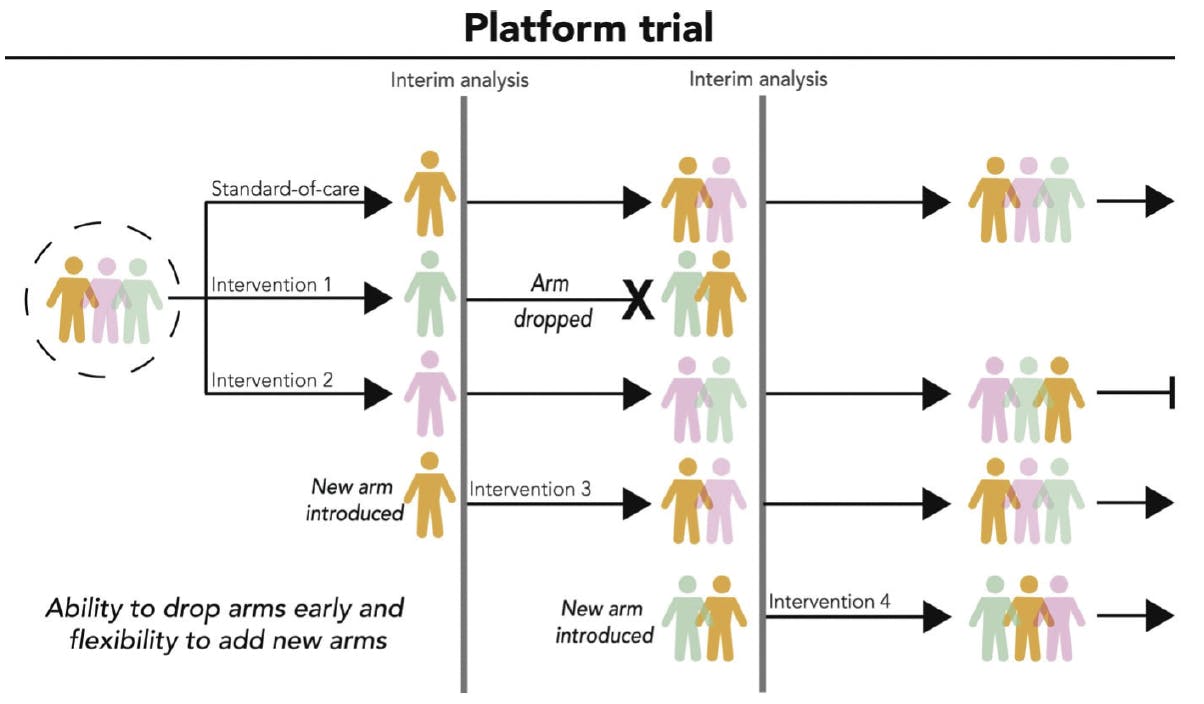 Platform trial

Interim analysis

Interim analysis

Standard-of-care

Intervention 1

Arm dropped

X

Intervention 2

New arm introduced

Intervention 3

New arm introduced

Intervention 4

Ability to drop arms early and flexibility to add new arms